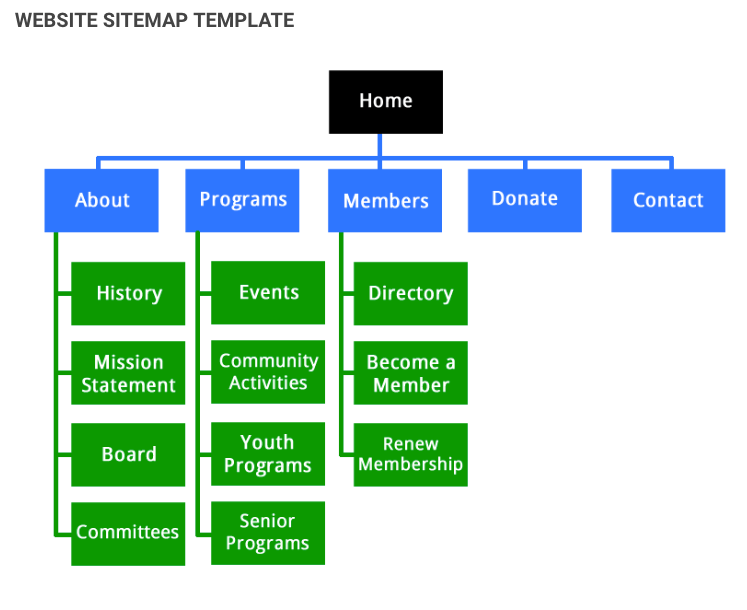 WEBSITE SITEMAP TEMPLATE

Home

About

Programs

Members

Donate

Contact

History

Mission Statement

Board

Committees

Events

Community Activities

Youth Programs

Senior Programs

Directory

Become a Member

Renew Membership